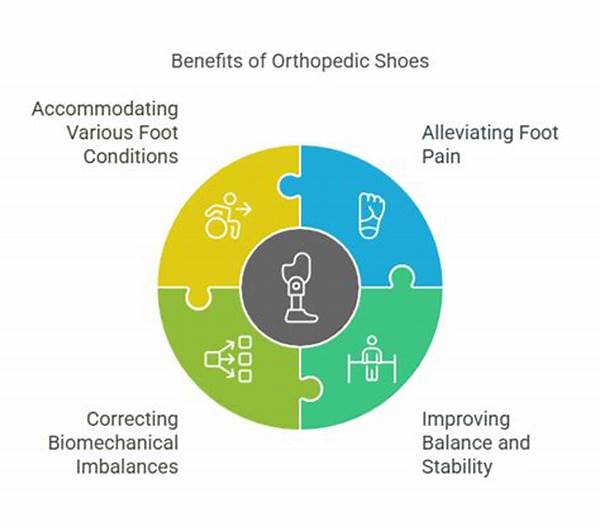 Benefits of Orthopedic Shoes

Accommodating Various Foot Conditions

Alleviating Foot Pain

Correcting Biomechanical Imbalances

Improving Balance and Stability